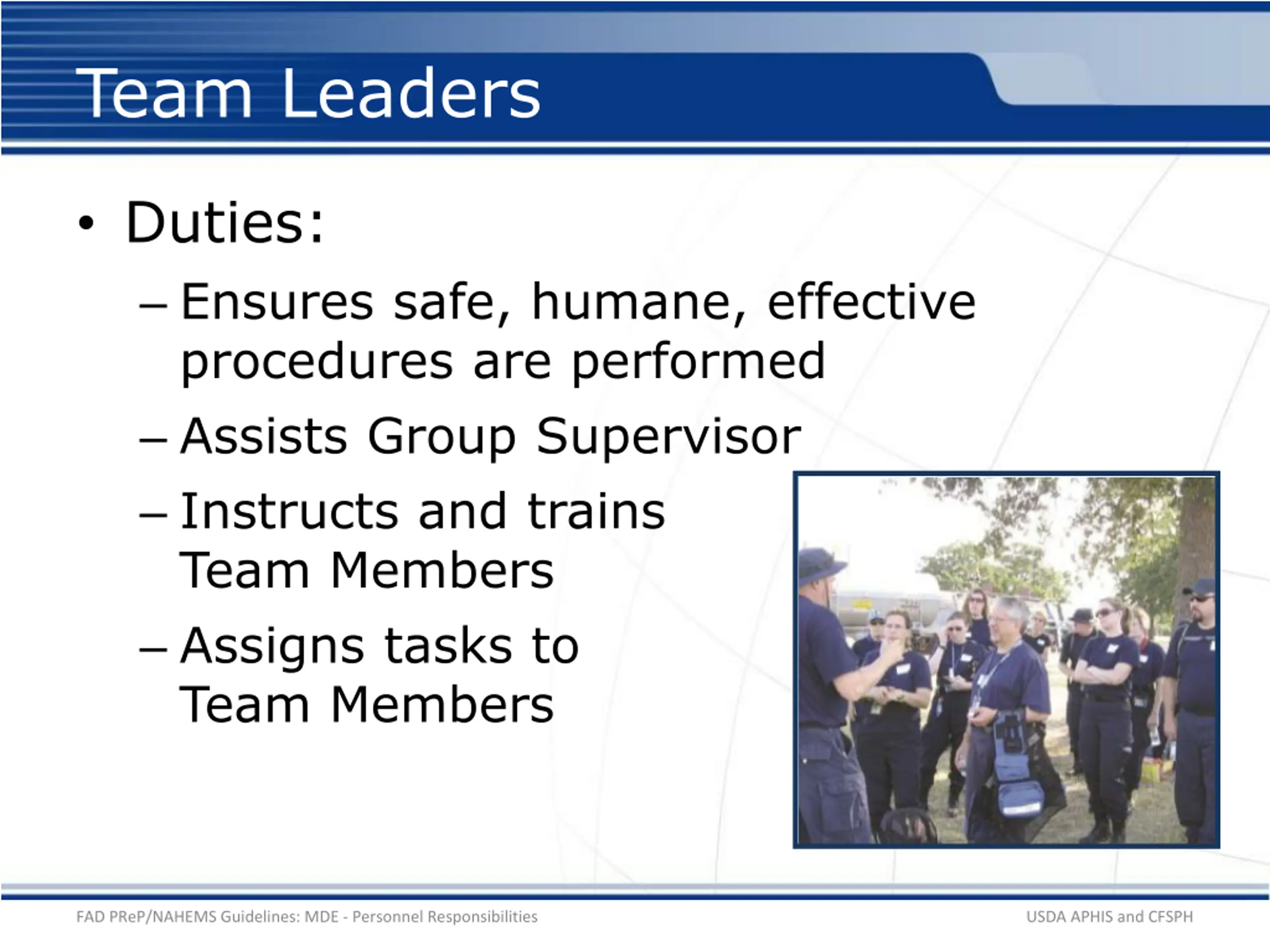 Team Leaders

• Duties:
  – Ensures safe, humane, effective procedures are performed
  – Assists Group Supervisor
  – Instructs and trains Team Members
  – Assigns tasks to Team Members

FAD PReP/NAHEMS Guidelines: MDE - Personnel Responsibilities

USDA APHIS and CFSPH